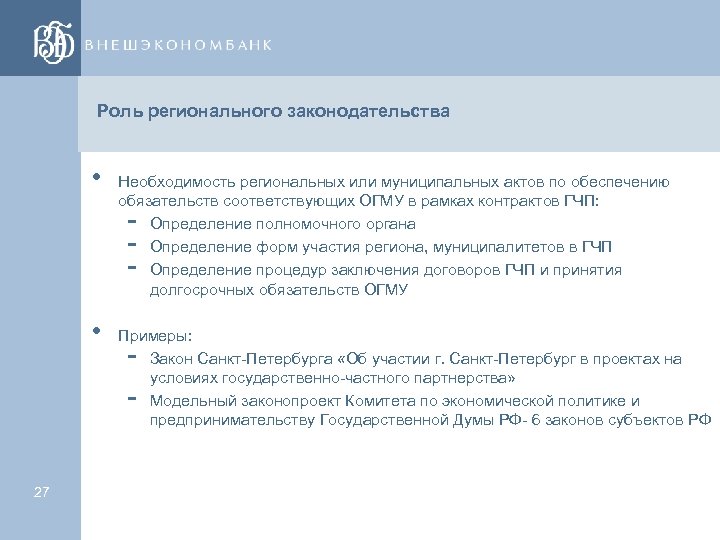 ВНЕШЭКОНОМБАНК

Роль регионального законодательства

• Необходимость региональных или муниципальных актов по обеспечению обязательств соответствующих ОГМУ в рамках контрактов ГЧП:
- Определение полномочного органа
- Определение форм участия региона, муниципалитетов в ГЧП
- Определение процедур заключения договоров ГЧП и принятия долгосрочных обязательств ОГМУ

• Примеры:
- Закон Санкт-Петербурга «Об участии г. Санкт-Петербург в проектах на условиях государственно-частного партнерства»
- Модельный законопроект Комитета по экономической политике и предпринимательству Государственной Думы РФ- 6 законов субъектов РФ

27